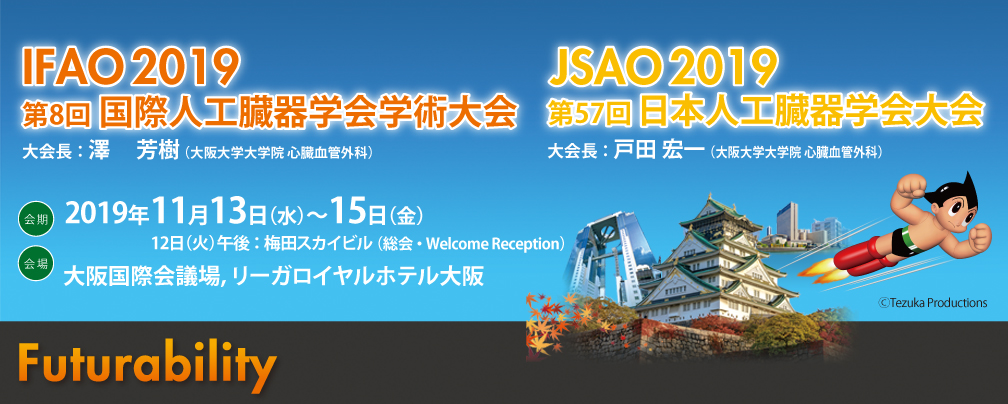 IFAO 2019
第8回 国際人工臓器学会学術大会
大会長：澤 芳樹（大阪大学大学院 心臓血管外科）

JSAO 2019
第57回 日本人工臓器学会大会
大会長：戸田 宏一（大阪大学大学院 心臓血管外科）

会期
2019年11月13日（水）～15日（金）
12日（火）午後：梅田スカイビル（総会・Welcome Reception）

会場
大阪国際会議場, リーガロイヤルホテル大阪

©Tezuka Productions

Futurability